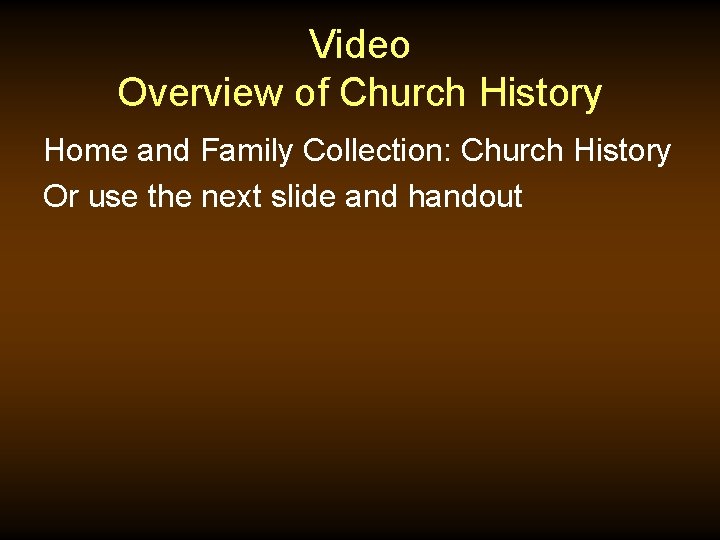 Video
Overview of Church History

Home and Family Collection: Church History

Or use the next slide and handout